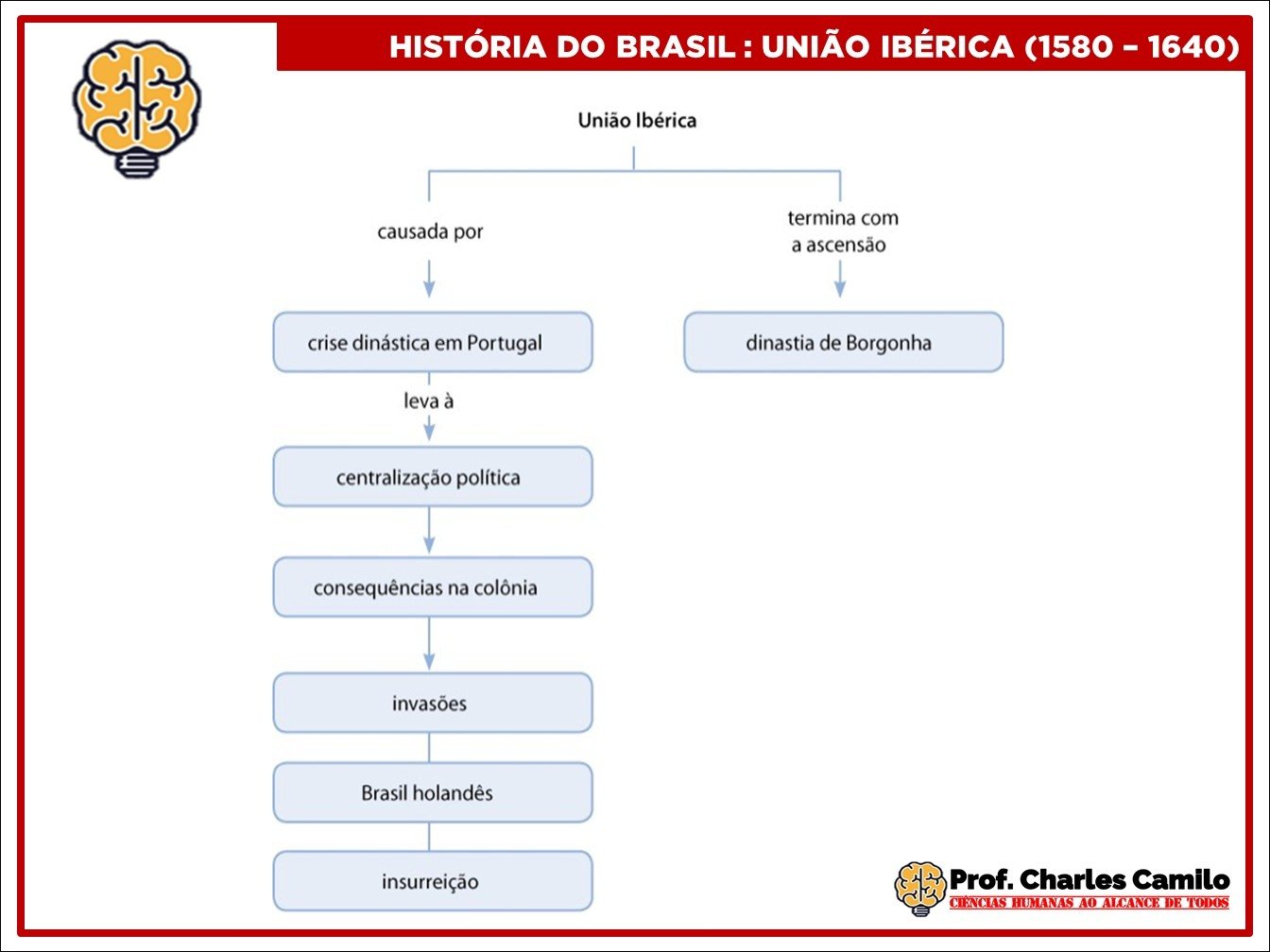 HISTÓRIA DO BRASIL : UNIÃO IBÉRICA (1580 – 1640)

União Ibérica

causada por

crise dinástica em Portugal

leva à

centralização política

consequências na colônia

invasões

Brasil holandês

insurreição

termina com a ascensão

dinastia de Borgonha

Prof. Charles Camilo
CIÊNCIAS HUMANAS AO ALCANCE DE TODOS